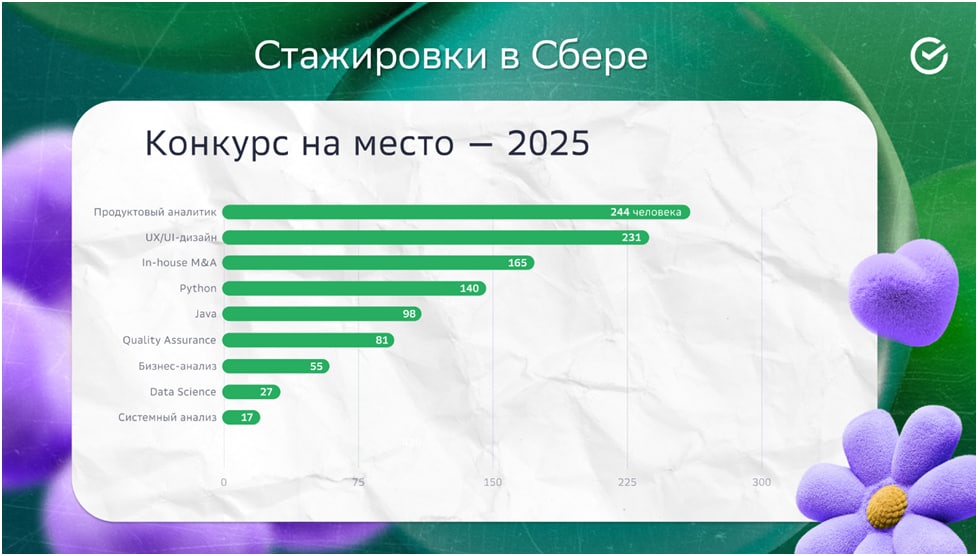 Стажировки в Сбере

Конкурс на место — 2025

Продуктовый аналитик 244 человека
UX/UI-дизайн 231
In-house M&A 165
Python 140
Java 98
Quality Assurance 81
Бизнес-анализ 55
Data Science 27
Системный анализ 17

0 75 150 225 300